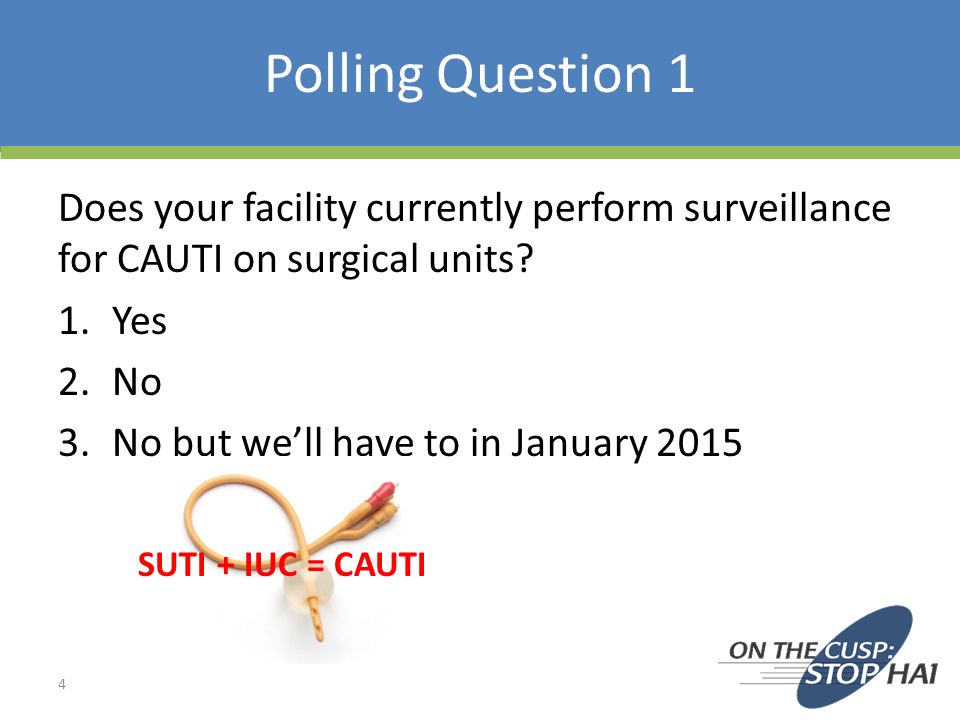 Polling Question 1

Does your facility currently perform surveillance for CAUTI on surgical units?

1. Yes
2. No
3. No but we'll have to in January 2015

SUTI + IUC = CAUTI

4

ON THE CUSP: STOP HAI